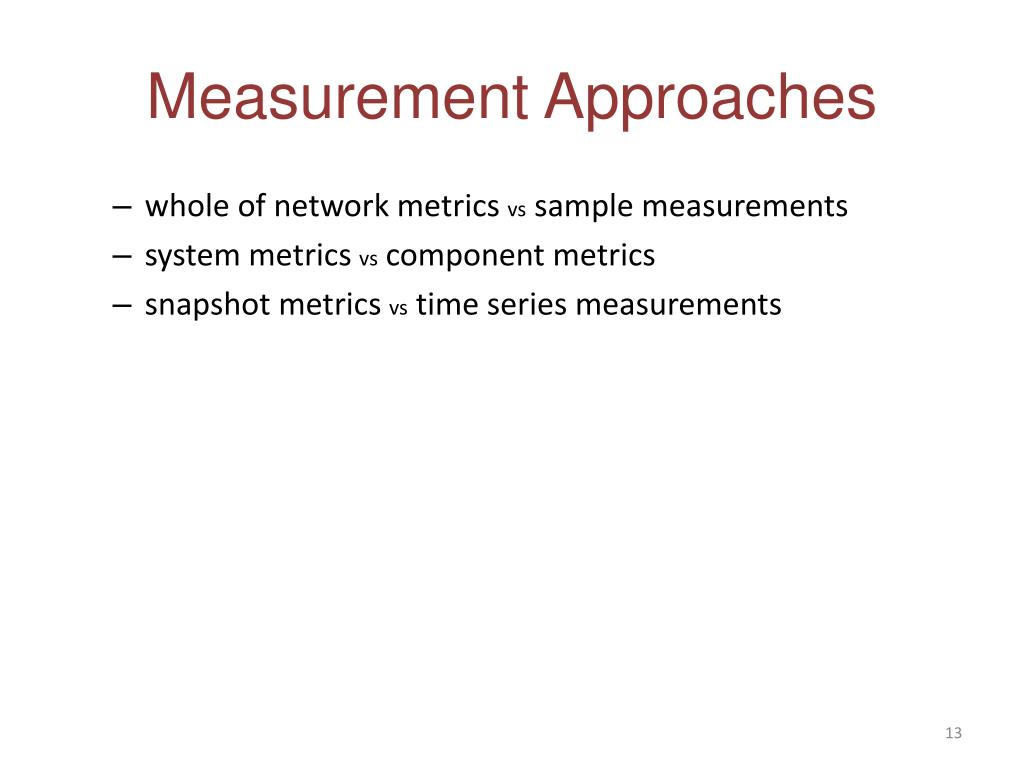 Measurement Approaches

– whole of network metrics vs sample measurements
– system metrics vs component metrics
– snapshot metrics vs time series measurements

13